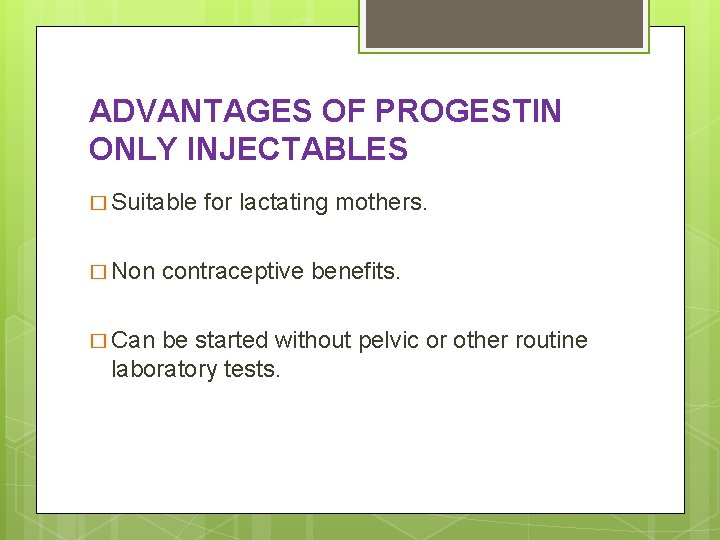 ADVANTAGES OF PROGESTIN ONLY INJECTABLES

□ Suitable for lactating mothers.

□ Non contraceptive benefits.

□ Can be started without pelvic or other routine laboratory tests.